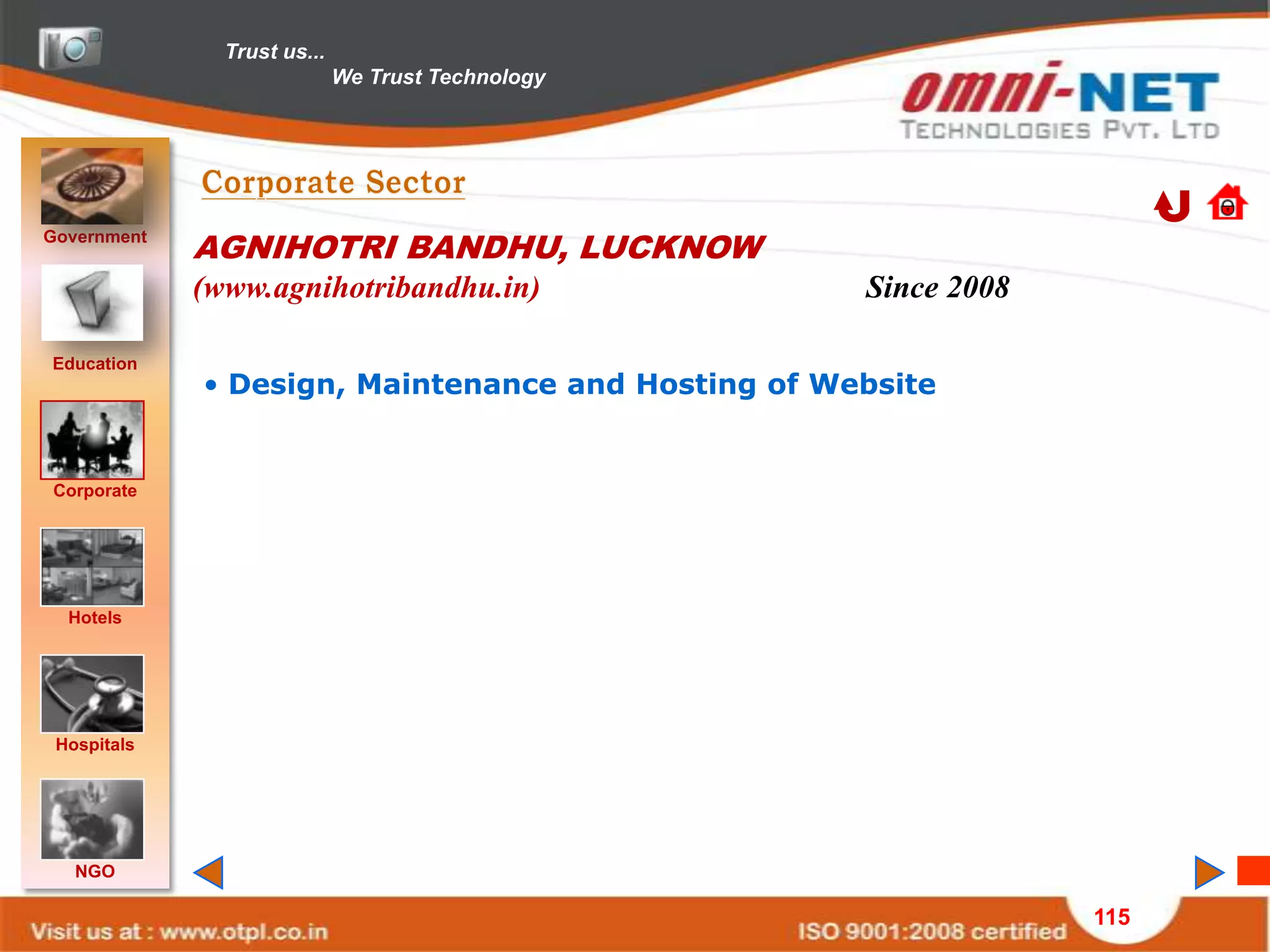 Trust us...
We Trust Technology

omni-NET
TECHNOLOGIES PVT. LTD

Government

Education

Corporate

Hotels

Hospitals

NGO

Corporate Sector

AGNIHOTRI BANDHU, LUCKNOW
(www.agnihotribandhu.in)

Since 2008

• Design, Maintenance and Hosting of Website

Visit us at : www.otpl.co.in

ISO 9001:2008 certified

115